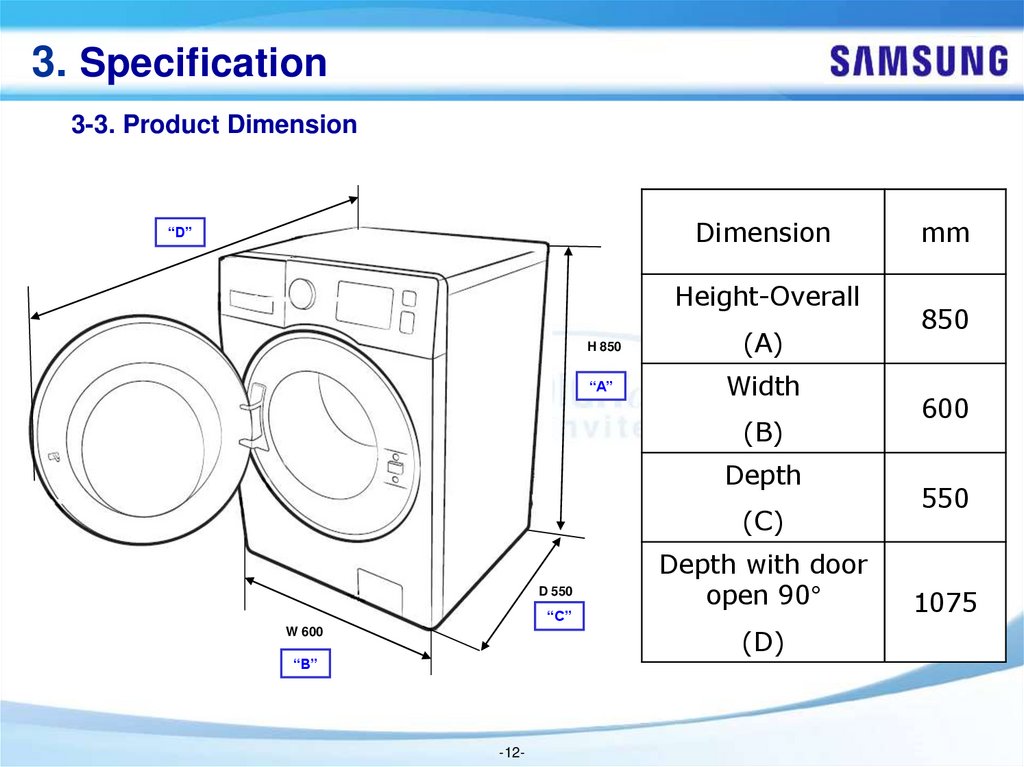 3. Specification

SAMSUNG

3-3. Product Dimension

“D”

H 850

“A”

D 550

“C”

W 600

“B”

| Dimension | mm |
|---|---|
| Height-Overall (A) | 850 |
| Width (B) | 600 |
| Depth (C) | 550 |
| Depth with door open 90° (D) | 1075 |

-12-